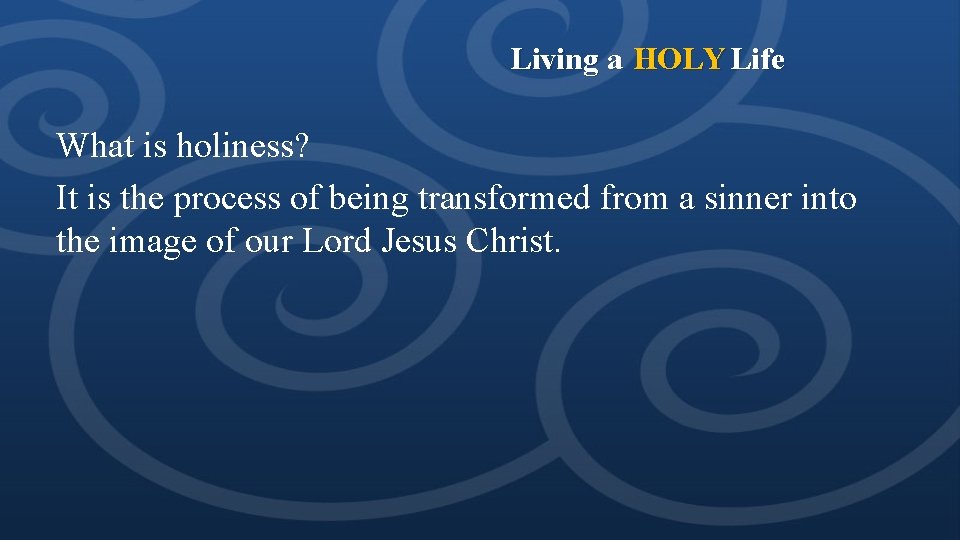 Living a HOLY Life

What is holiness?
It is the process of being transformed from a sinner into the image of our Lord Jesus Christ.